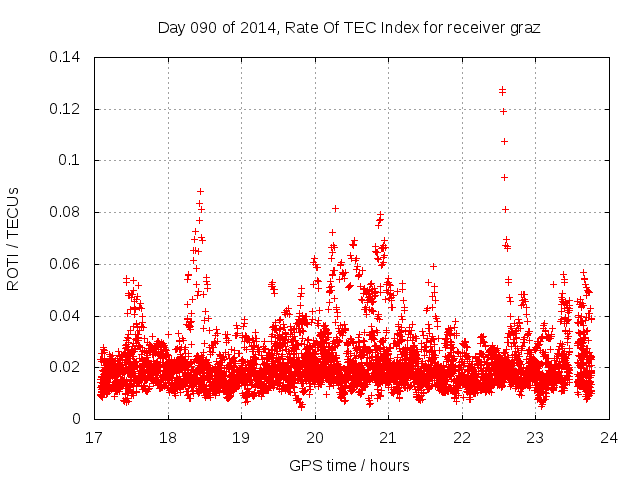 Day 090 of 2014, Rate Of TEC Index for receiver graz

ROTI / TECUs

0.14
0.12
0.1
0.08
0.06
0.04
0.02
0

17 18 19 20 21 22 23 24

GPS time / hours